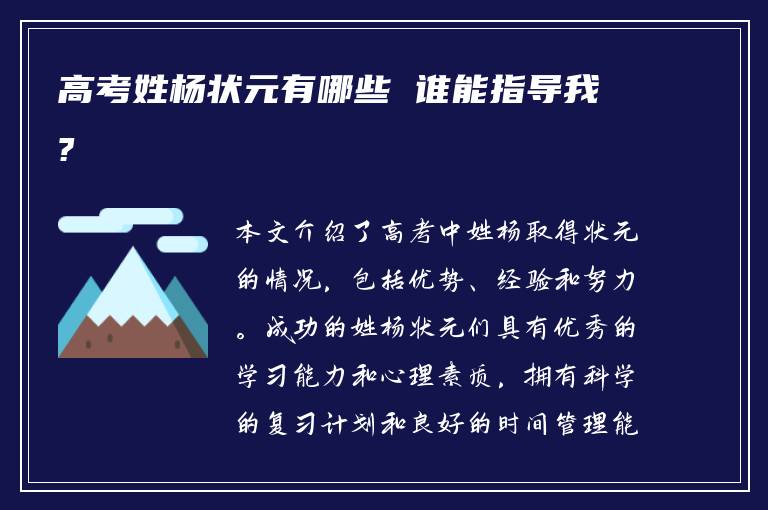 高考姓杨状元有哪些 谁能指导我？

本文介绍了高考中姓杨取得状元的情况，包括优势、经验和努力。成功的姓杨状元们具有优秀的学习能力和心理素质，拥有科学的复习计划和良好的时间管理能